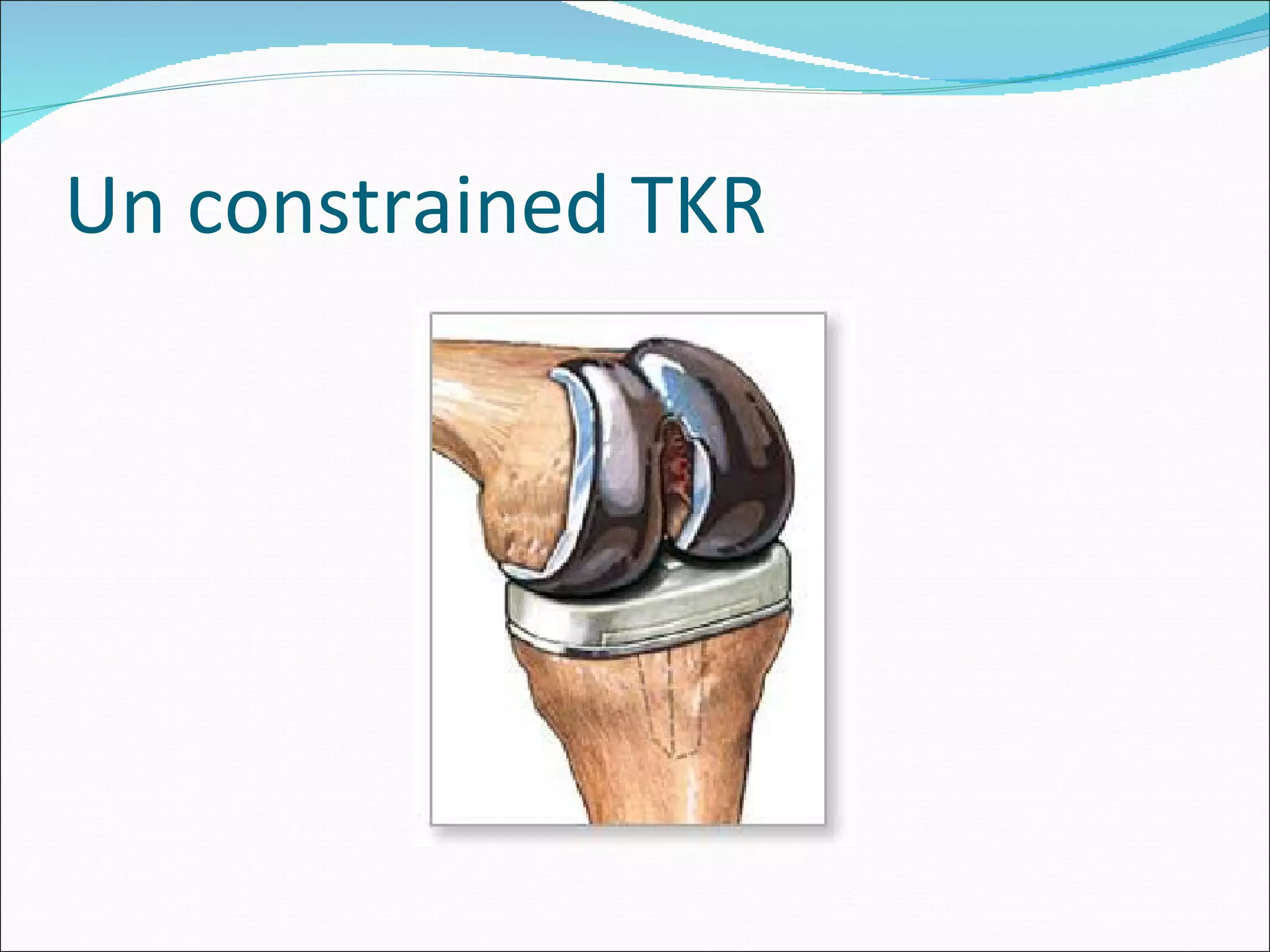 Un constrained TKR